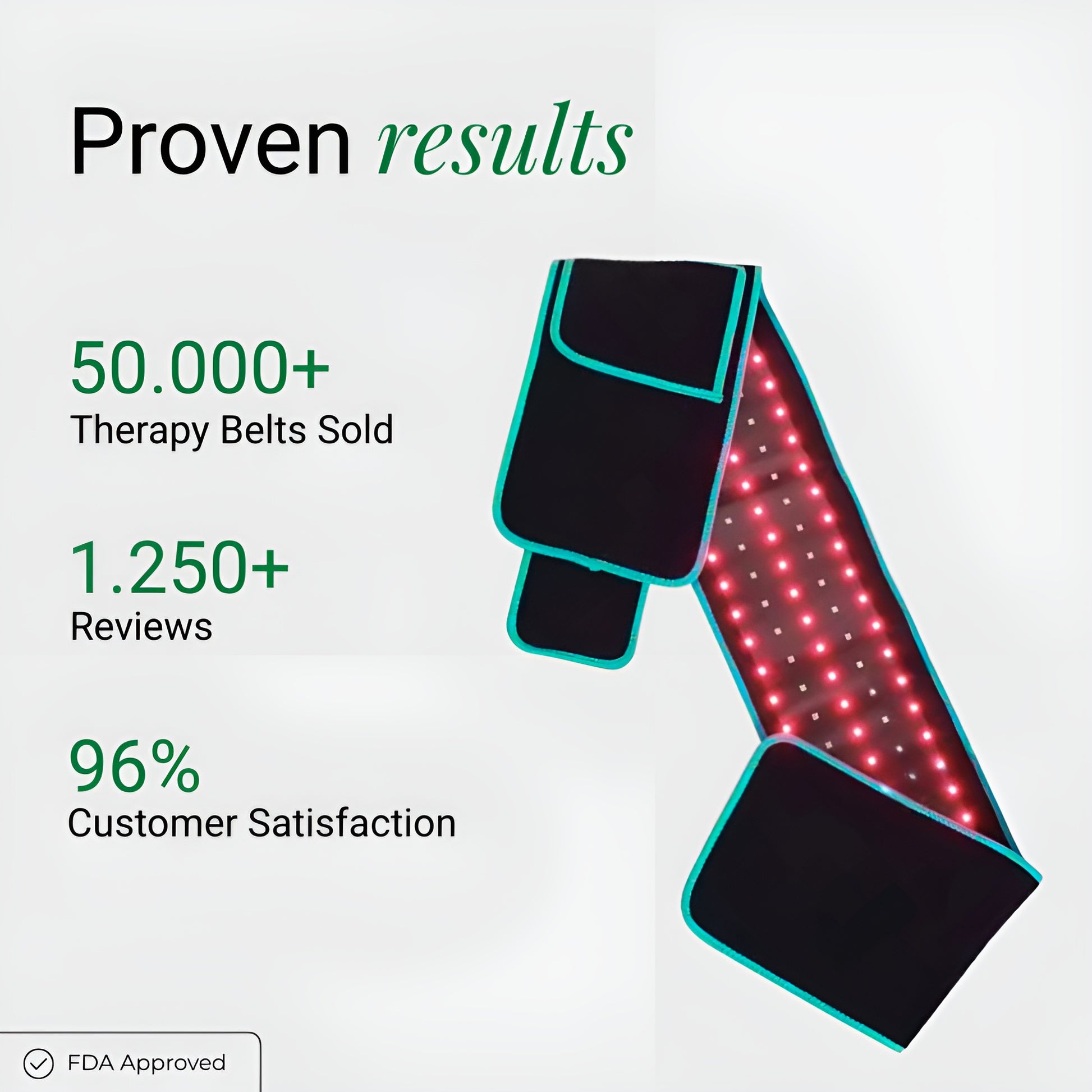 Proven results

50.000+
Therapy Belts Sold

1.250+
Reviews

96%
Customer Satisfaction

FDA Approved